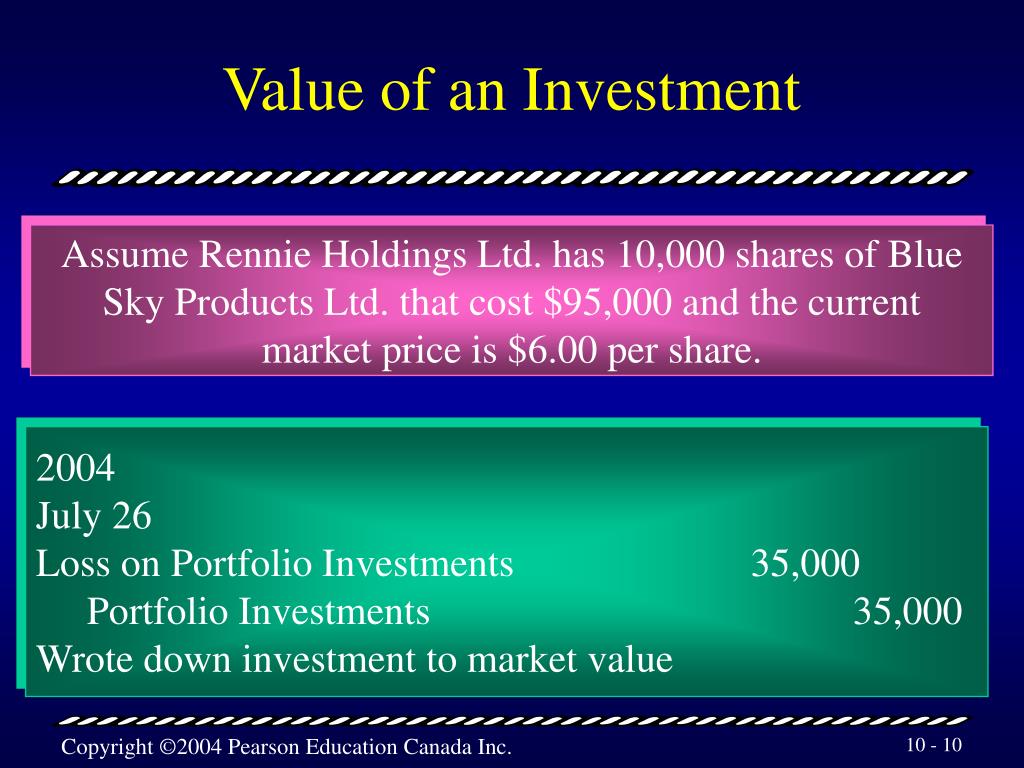 Value of an Investment

Assume Rennie Holdings Ltd. has 10,000 shares of Blue Sky Products Ltd. that cost $95,000 and the current market price is $6.00 per share.

2004
July 26
Loss on Portfolio Investments 35,000
Portfolio Investments 35,000
Wrote down investment to market value

Copyright ©2004 Pearson Education Canada Inc.

10 - 10